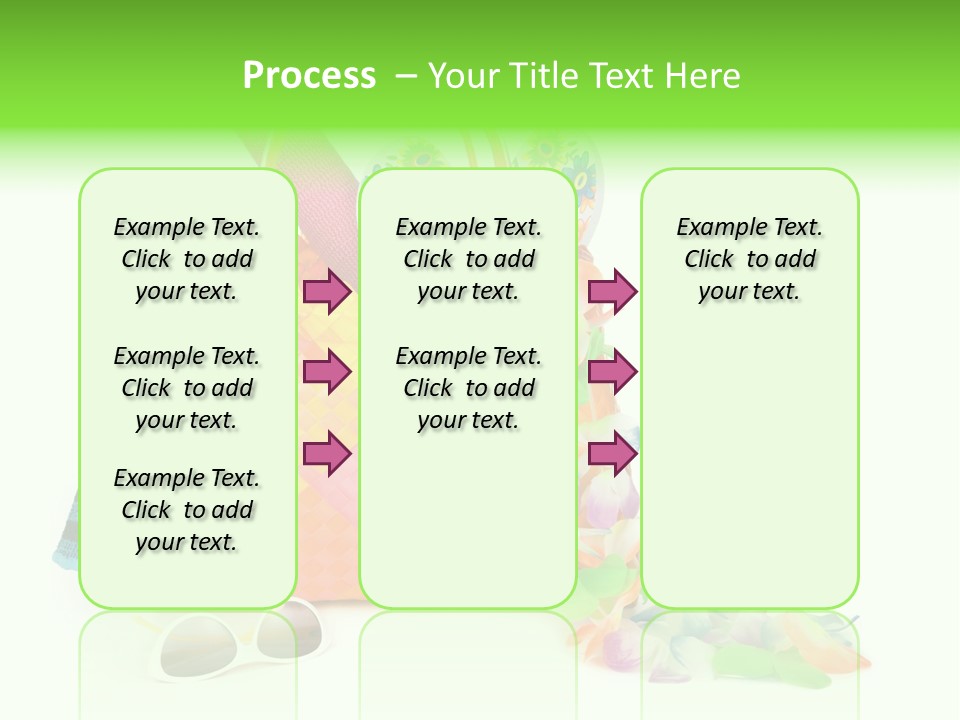 Process – Your Title Text Here

Example Text. Click to add your text.

Example Text. Click to add your text.

Example Text. Click to add your text.

Example Text. Click to add your text.

Example Text. Click to add your text.

Example Text. Click to add your text.